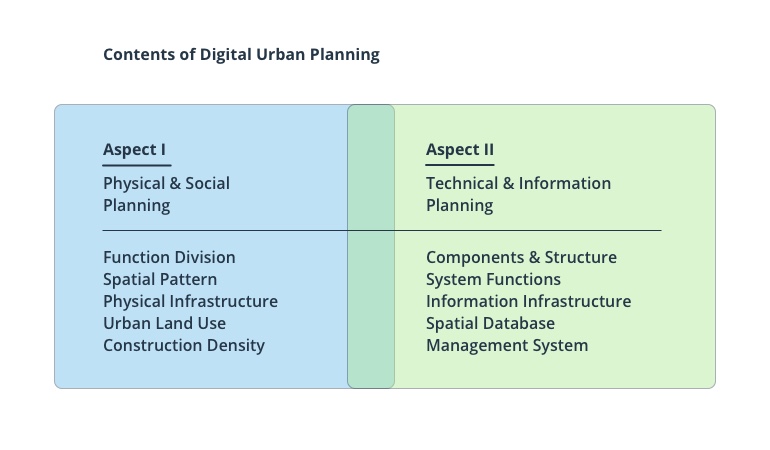 Contents of Digital Urban Planning

Aspect I
Physical & Social Planning

Function Division
Spatial Pattern
Physical Infrastructure
Urban Land Use
Construction Density

Aspect II
Technical & Information Planning

Components & Structure
System Functions
Information Infrastructure
Spatial Database
Management System